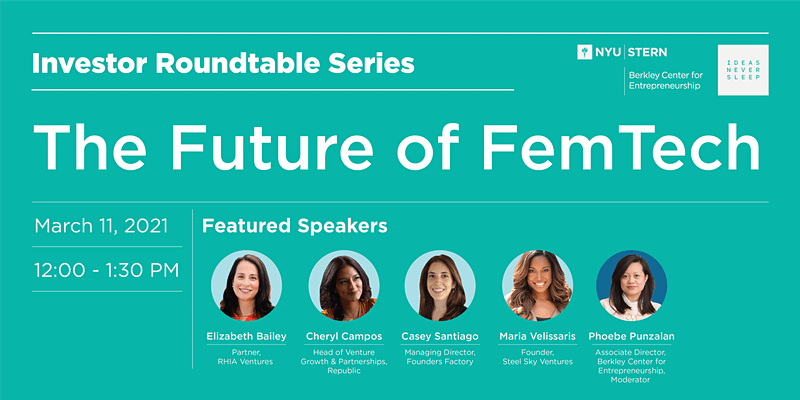 Investor Roundtable Series

NYU | STERN
Berkley Center for Entrepreneurship

IDEAS NEVER SLEEP

The Future of FemTech

March 11, 2021

12:00 - 1:30 PM

Featured Speakers

Elizabeth Bailey
Partner, RHIA Ventures

Cheryl Campos
Head of Venture Growth & Partnerships, Republic

Casey Santiago
Managing Director, Founders Factory

Maria Velissaris
Founder, Steel Sky Ventures

Phoebe Punzalan
Associate Director, Berkley Center for Entrepreneurship, Moderator